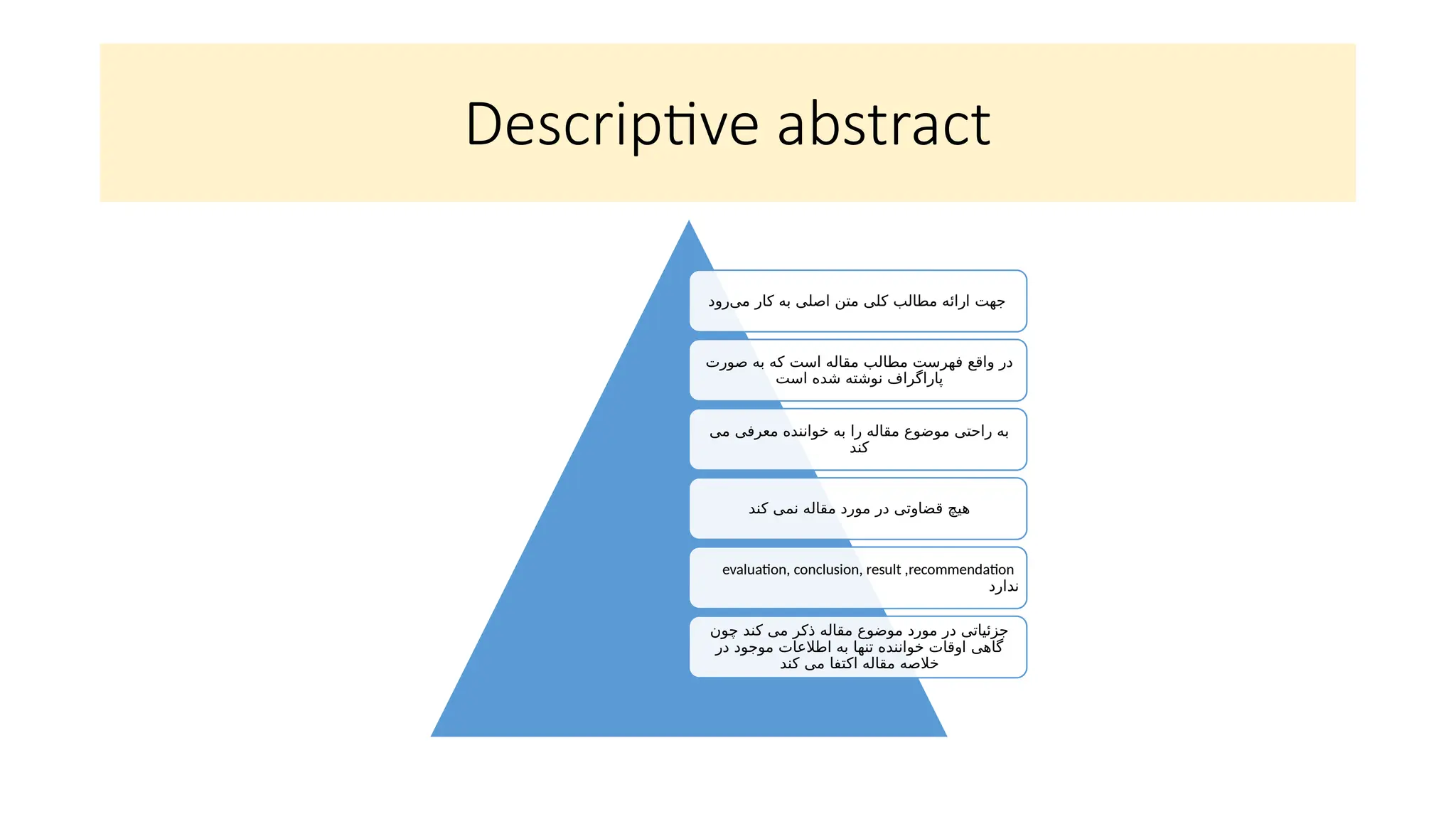 Descriptive abstract

جهت ارائه مطالب کلی متن اصلی به کار می‌رود

در واقع فهرست مطالب مقاله است که به صورت پاراگراف نوشته شده است

به راحتی موضوع مقاله را به خواننده معرفی می کند

هیچ قضاوتی در مورد مقاله نمی کند

evaluation, conclusion, result ,recommendation ندارد

جزئیاتی در مورد موضوع مقاله ذکر می کند چون گاهی اوقات خواننده تنها به اطلاعات موجود در خلاصه مقاله اکتفا می کند